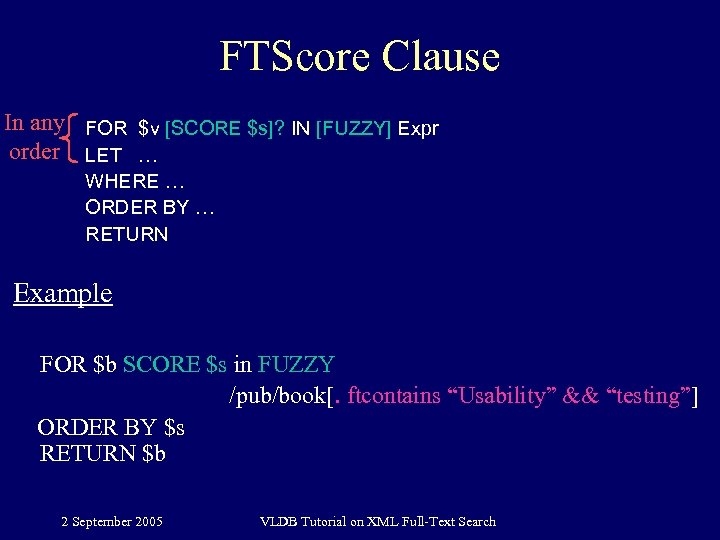 FTScore Clause

In any order

FOR $v [SCORE $s]? IN [FUZZY] Expr
LET …
WHERE …
ORDER BY …
RETURN

Example

FOR $b SCORE $s in FUZZY
/pub/book[. ftcontains “Usability” && “testing”]
ORDER BY $s
RETURN $b

2 September 2005

VLDB Tutorial on XML Full-Text Search